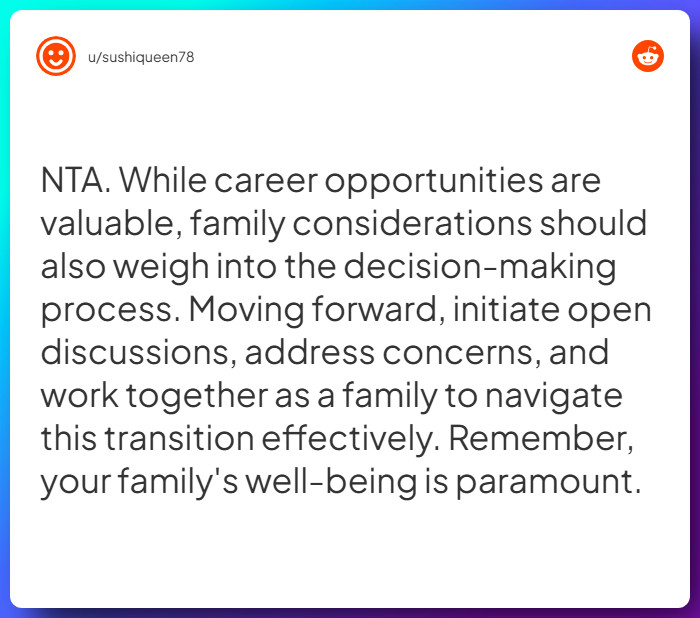 u/sushiqueen78

NTA. While career opportunities are valuable, family considerations should also weigh into the decision-making process. Moving forward, initiate open discussions, address concerns, and work together as a family to navigate this transition effectively. Remember, your family's well-being is paramount.